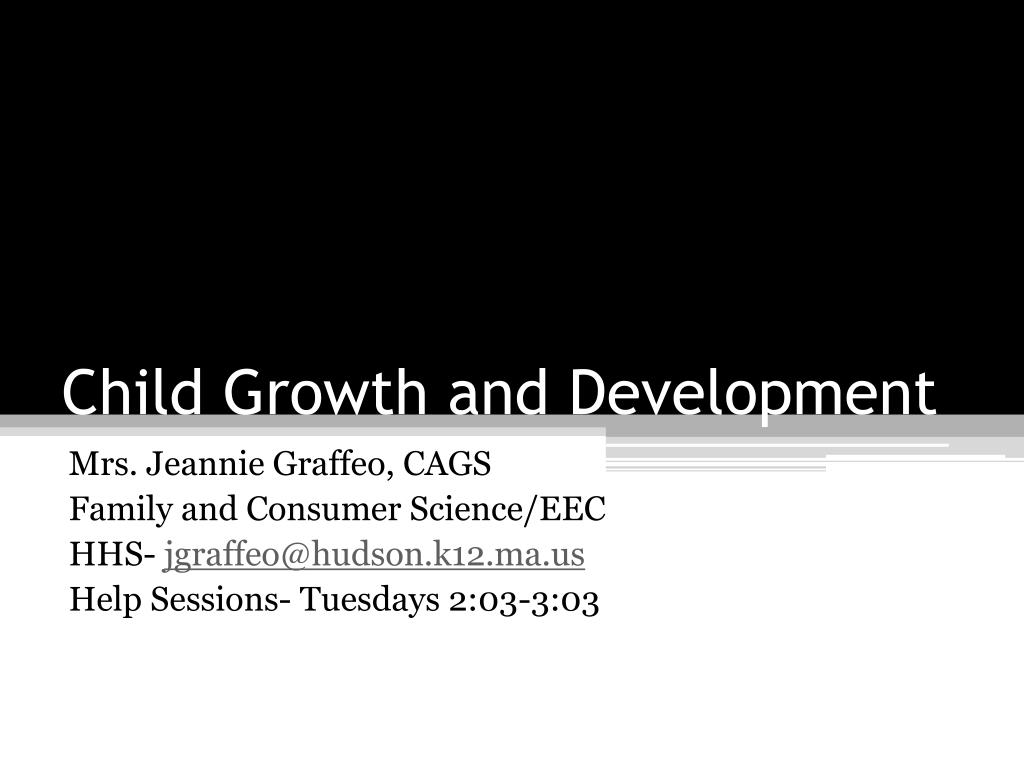 Child Growth and Development

Mrs. Jeannie Graffeo, CAGS
Family and Consumer Science/EEC
HHS- jgraffeo@hudson.k12.ma.us
Help Sessions- Tuesdays 2:03-3:03